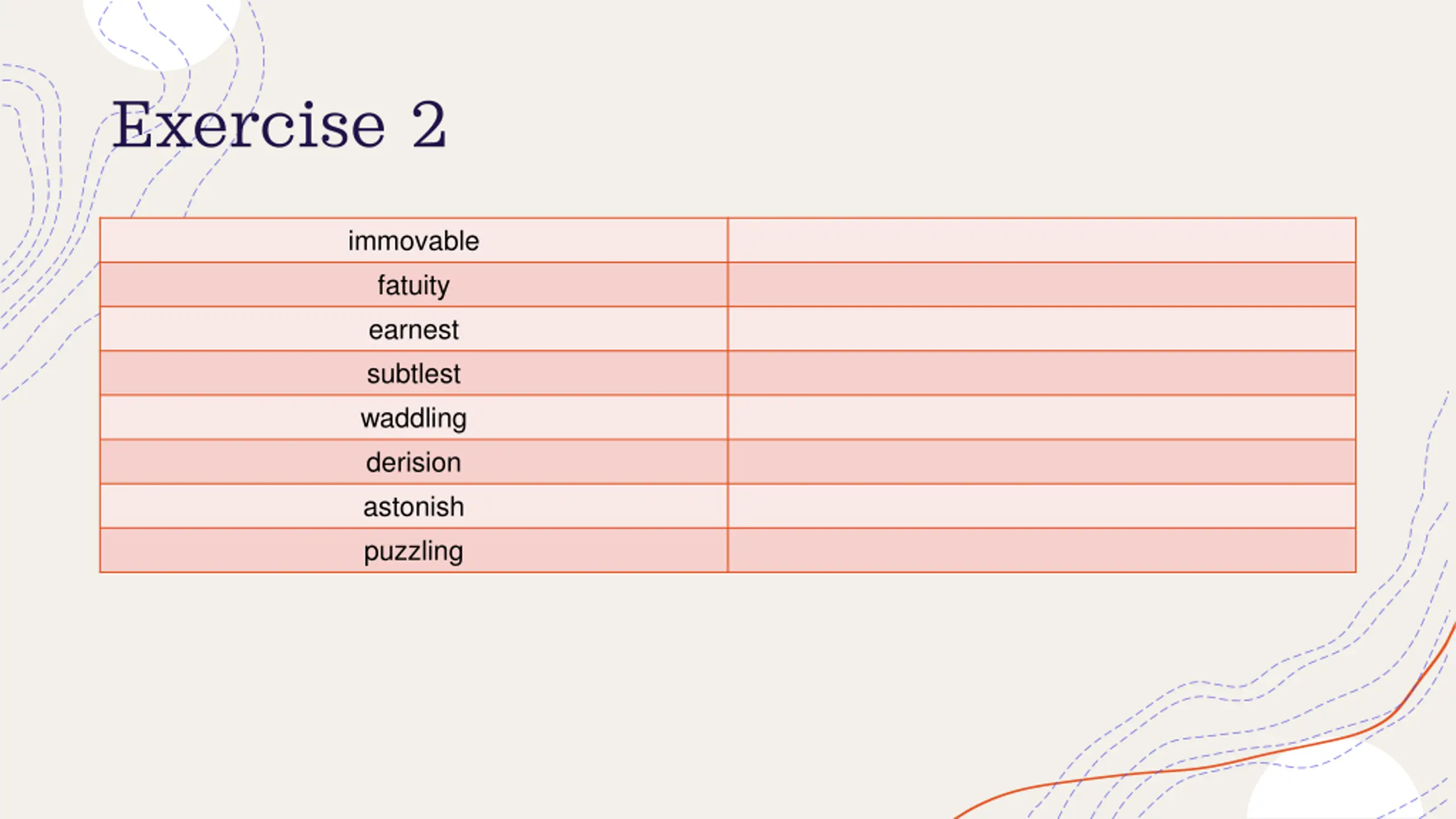 Exercise 2

| immovable | |
|---|---|
| fatuity | |
| earnest | |
| subtlest | |
| waddling | |
| derision | |
| astonish | |
| puzzling | |